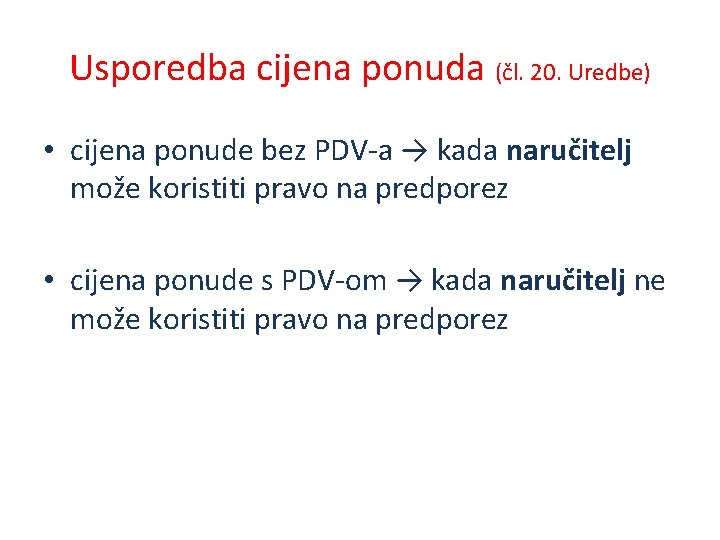 Usporedba cijena ponuda (čl. 20. Uredbe)

• cijena ponude bez PDV-a → kada naručitelj može koristiti pravo na predporez

• cijena ponude s PDV-om → kada naručitelj ne može koristiti pravo na predporez